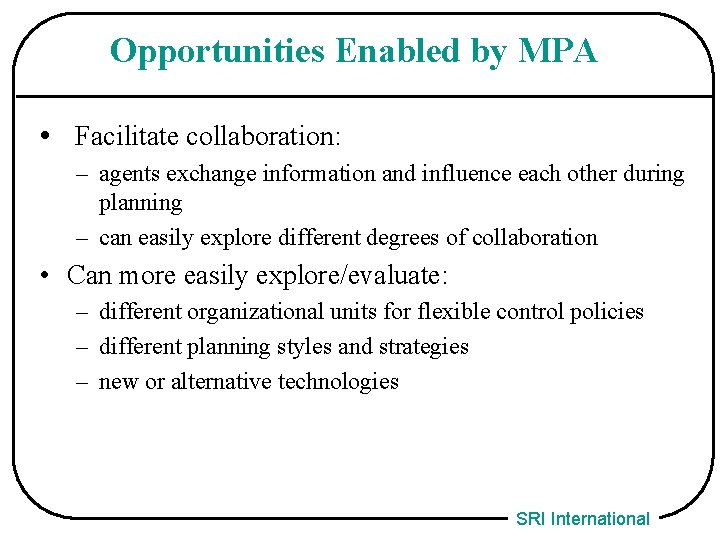 Opportunities Enabled by MPA

• Facilitate collaboration:

– agents exchange information and influence each other during planning

– can easily explore different degrees of collaboration

• Can more easily explore/evaluate:

– different organizational units for flexible control policies

– different planning styles and strategies

– new or alternative technologies

SRI International